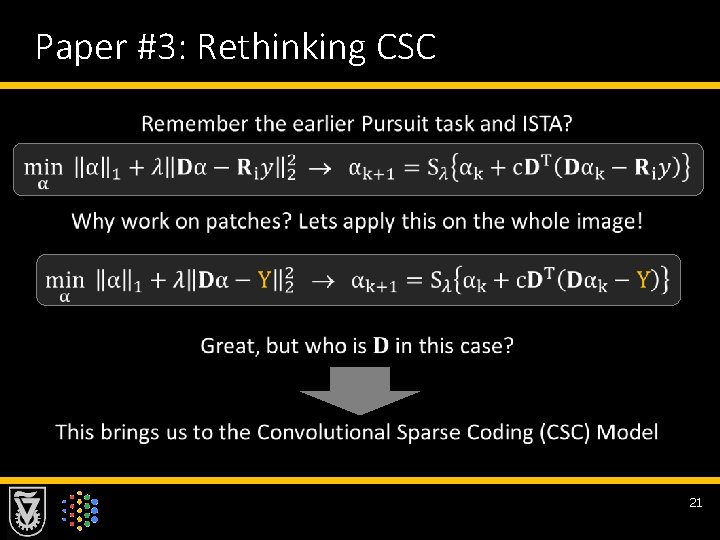 Paper #3: Rethinking CSC

Remember the earlier Pursuit task and ISTA?

$\min_{\alpha} \|\alpha\|_1 + \lambda\|\mathbf{D}\alpha - \mathbf{R}_i y\|_2^2 \rightarrow \alpha_{k+1} = S_\lambda\{\alpha_k + c\mathbf{D}^T(\mathbf{D}\alpha_k - \mathbf{R}_i y)\}$

Why work on patches? Lets apply this on the whole image!

$\min_{\alpha} \|\alpha\|_1 + \lambda\|\mathbf{D}\alpha - Y\|_2^2 \rightarrow \alpha_{k+1} = S_\lambda\{\alpha_k + c\mathbf{D}^T(\mathbf{D}\alpha_k - Y)\}$

Great, but who is $\mathbf{D}$ in this case?

This brings us to the Convolutional Sparse Coding (CSC) Model

21